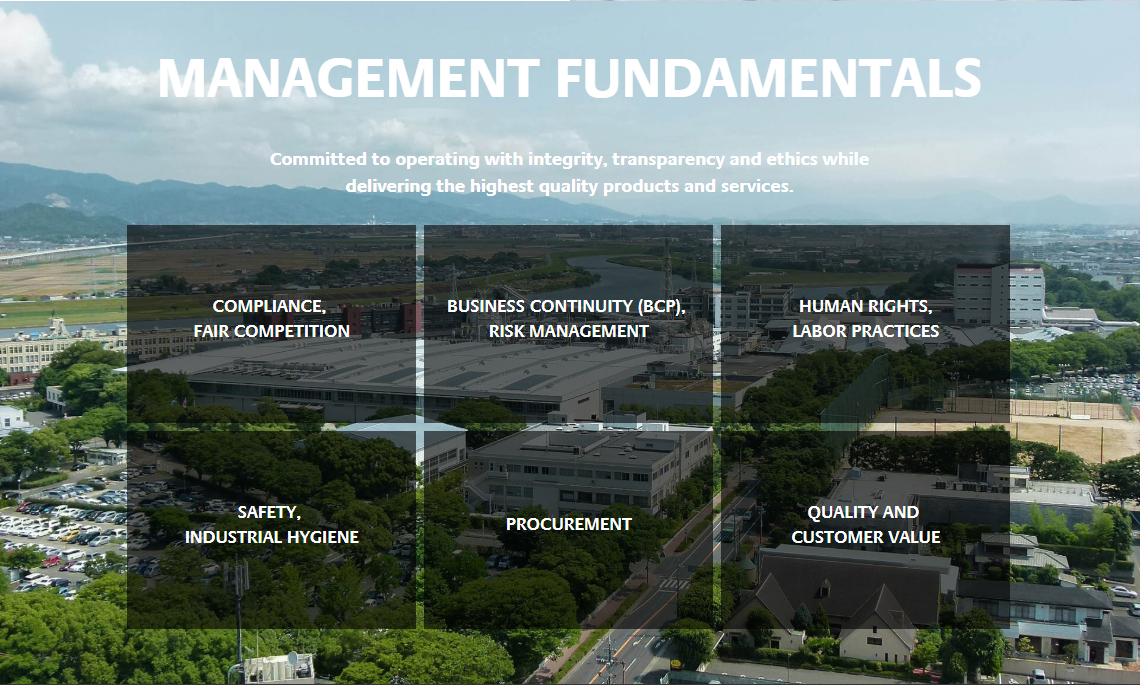 MANAGEMENT FUNDAMENTALS

Committed to operating with integrity, transparency and ethics while delivering the highest quality products and services.

COMPLIANCE, FAIR COMPETITION

BUSINESS CONTINUITY (BCP), RISK MANAGEMENT

HUMAN RIGHTS, LABOR PRACTICES

SAFETY, INDUSTRIAL HYGIENE

PROCUREMENT

QUALITY AND CUSTOMER VALUE